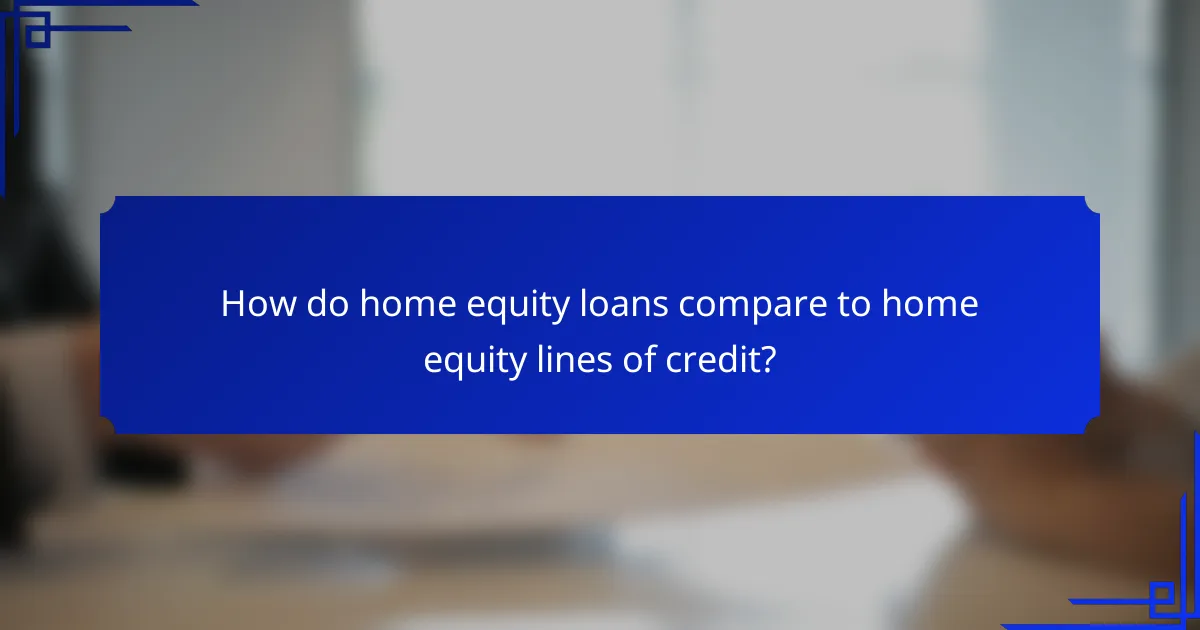 How do home equity loans compare to home equity lines of credit?